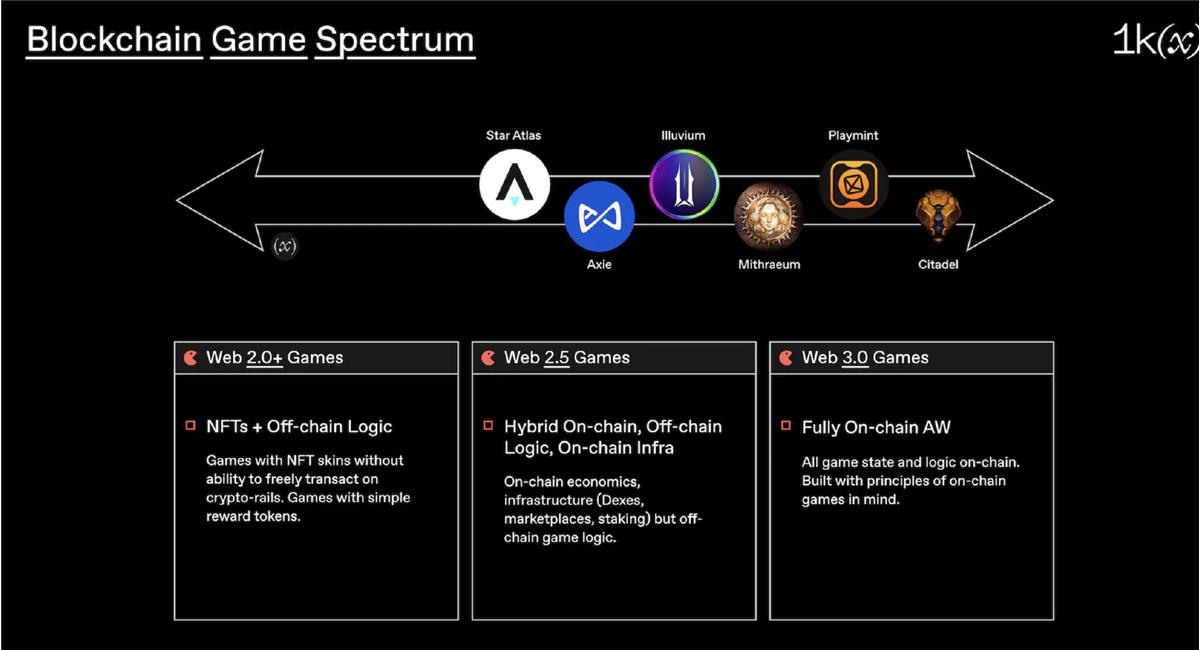 Blockchain Game Spectrum

1k(x)

Star Atlas
Illuvium
Playmint
(x)
Axie
Mithraeum
Citadel

Web 2.0+ Games

NFTs + Off-chain Logic

Games with NFT skins without ability to freely transact on crypto-rails. Games with simple reward tokens.

Web 2.5 Games

Hybrid On-chain, Off-chain Logic, On-chain Infra

On-chain economics, infrastructure (Dexes, marketplaces, staking) but off-chain game logic.

Web 3.0 Games

Fully On-chain AW

All game state and logic on-chain. Built with principles of on-chain games in mind.